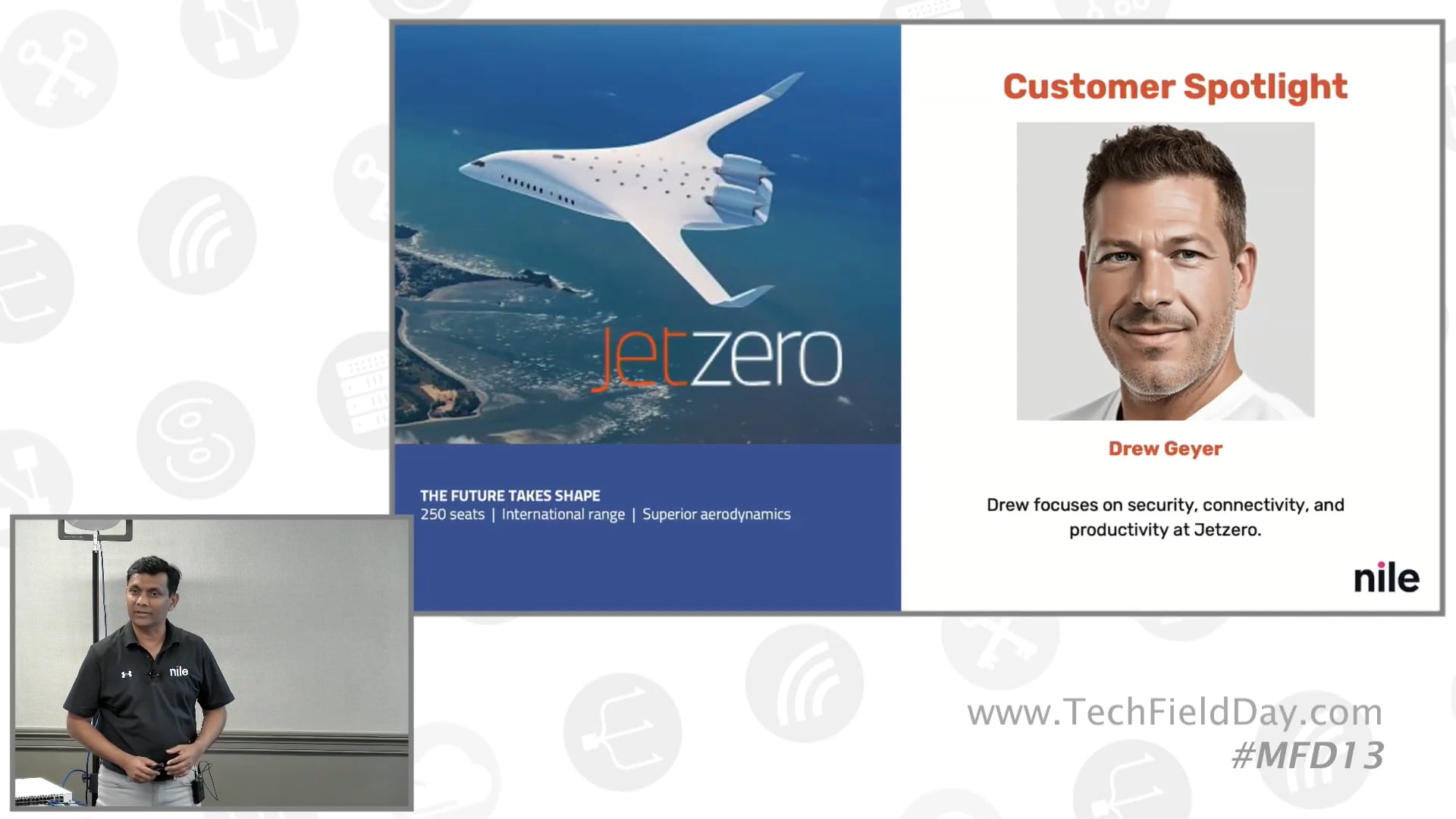 jetzero

THE FUTURE TAKES SHAPE
250 seats | International range | Superior aerodynamics

Customer Spotlight

Drew Geyer

Drew focuses on security, connectivity, and productivity at Jetzero.

nile

nile

www.TechFieldDay.com
#MFD13